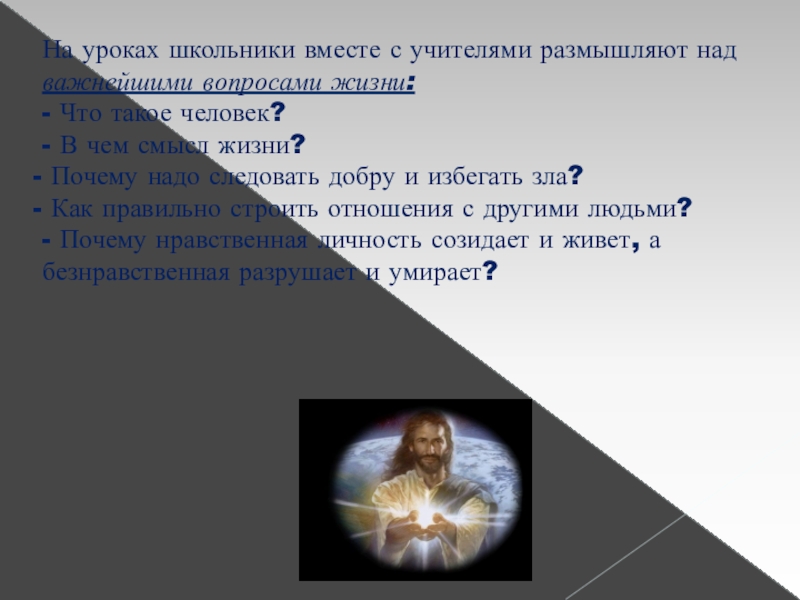 На уроках школьники вместе с учителями размышляют над важнейшими вопросами жизни:
- Что такое человек?
- В чем смысл жизни?
- Почему надо следовать добру и избегать зла?
- Как правильно строить отношения с другими людьми?
- Почему нравственная личность созидает и живет, а безнравственная разрушает и умирает?